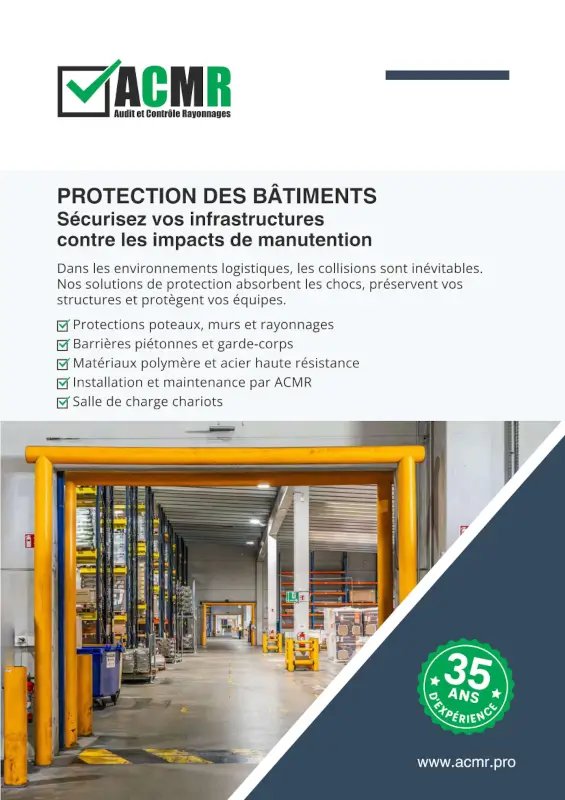 ACMR
Audit et Contrôle Rayonnages

PROTECTION DES BÂTIMENTS
Sécurisez vos infrastructures contre les impacts de manutention

Dans les environnements logistiques, les collisions sont inévitables. Nos solutions de protection absorbent les chocs, préservent vos structures et protègent vos équipes.

Protections poteaux, murs et rayonnages
Barrières piétonnes et garde-corps
Matériaux polymère et acier haute résistance
Installation et maintenance par ACMR
Salle de charge chariots

35 ANS D'EXPÉRIENCE

www.acmr.pro